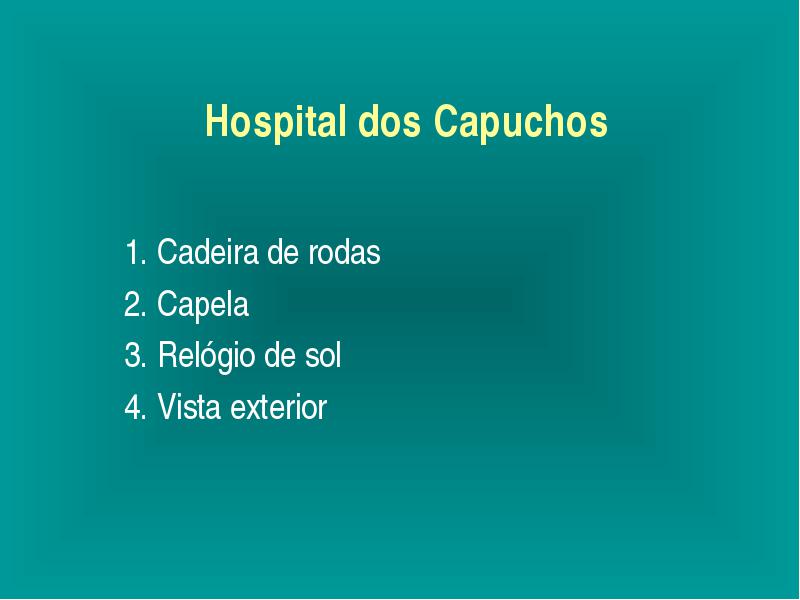 Hospital dos Capuchos

1. Cadeira de rodas
2. Capela
3. Relógio de sol
4. Vista exterior